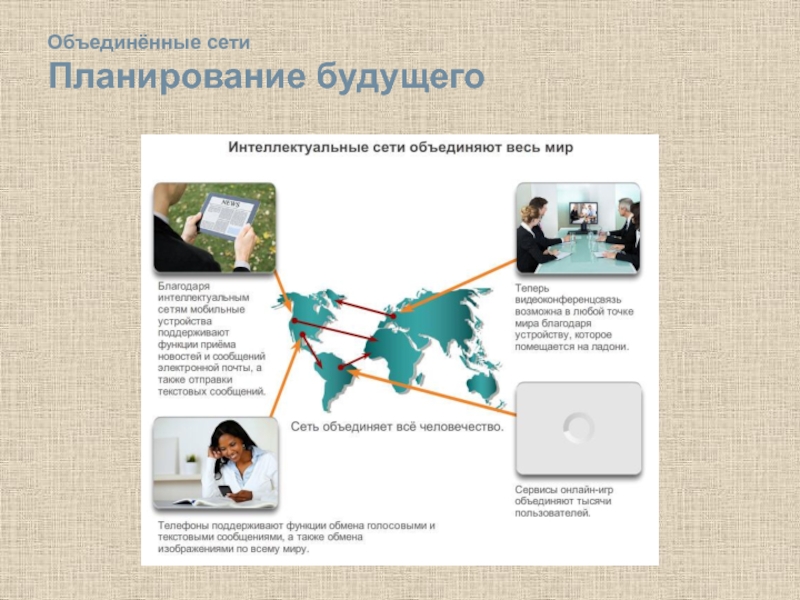 Объединённые сети
Планирование будущего

Интеллектуальные сети объединяют весь мир

NEWS

Благодаря интеллектуальным сетям мобильные устройства поддерживают функции приёма новостей и сообщений электронной почты, а также отправки текстовых сообщений.

Теперь видеоконференцсвязь возможна в любой точке мира благодаря устройству, которое помещается на ладони.

Сеть объединяет всё человечество.

Сервисы онлайн-игр объединяют тысячи пользователей.

Телефоны поддерживают функции обмена голосовыми и текстовыми сообщениями, а также обмена изображениями по всему миру.